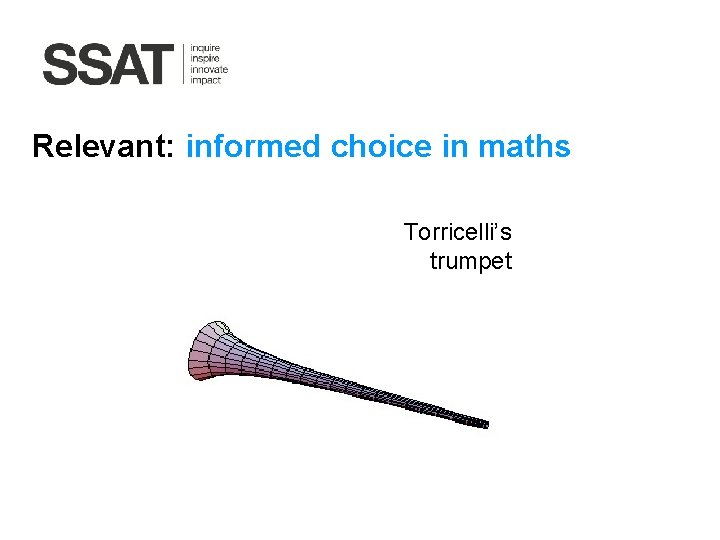 SSAT inquire inspire innovate impact

Relevant: informed choice in maths

Torricelli's trumpet